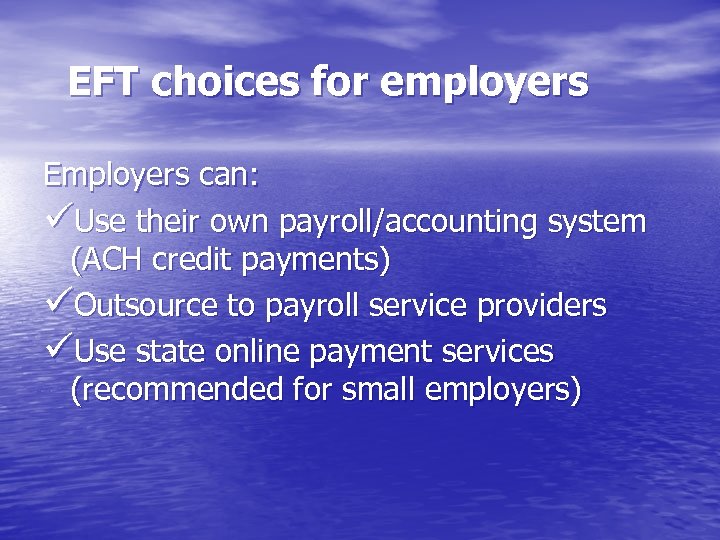 EFT choices for employers

Employers can:

✓Use their own payroll/accounting system (ACH credit payments)

✓Outsource to payroll service providers

✓Use state online payment services (recommended for small employers)